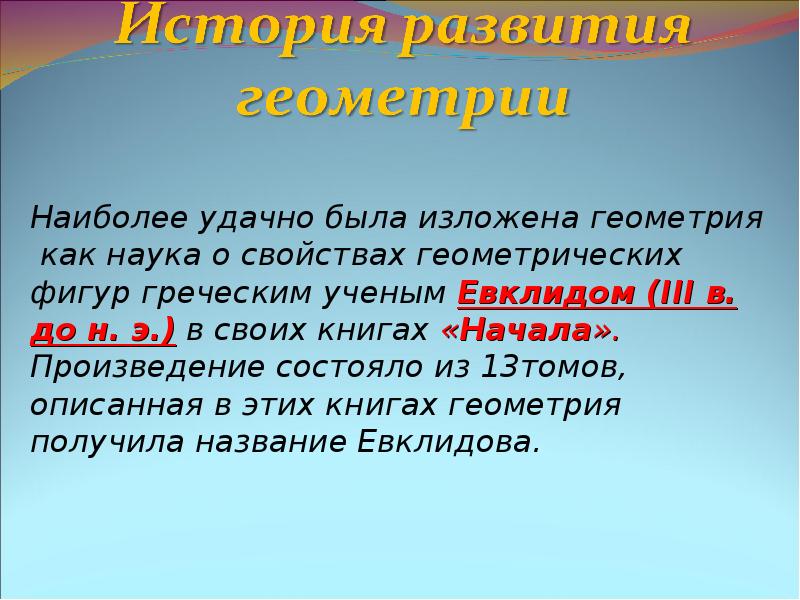 История развития геометрии

Наиболее удачно была изложена геометрия как наука о свойствах геометрических фигур греческим ученым Евклидом (III в. до н. э.) в своих книгах «Начала». Произведение состояло из 13томов, описанная в этих книгах геометрия получила название Евклидова.